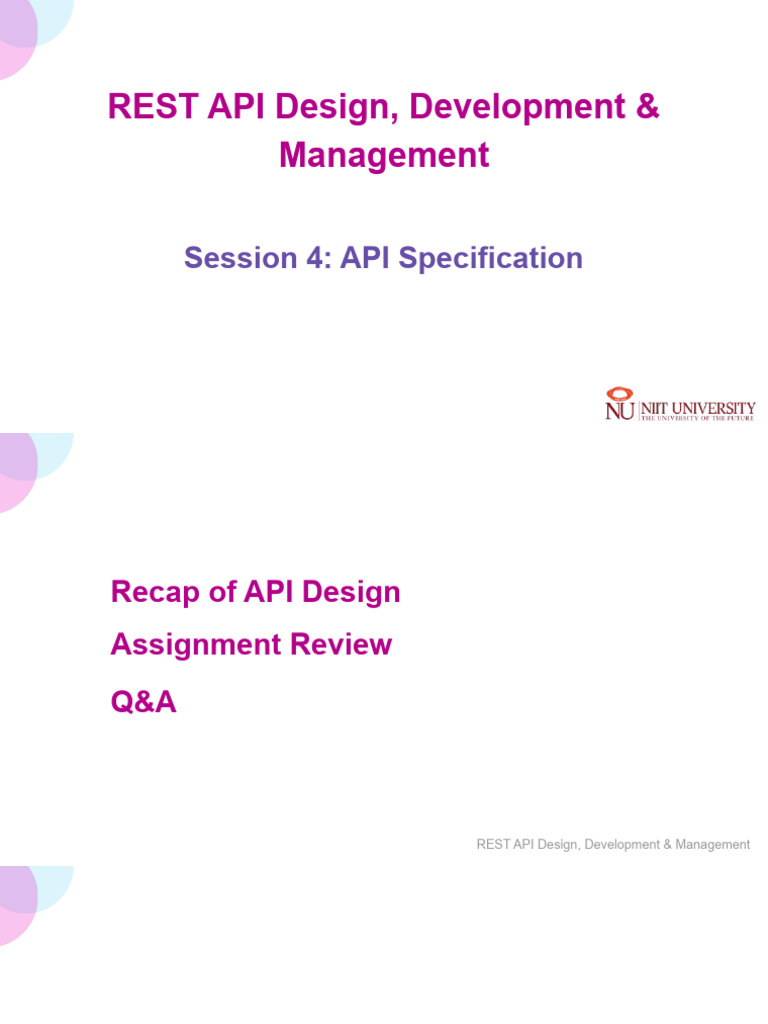 REST API Design, Development & Management

Session 4: API Specification

NU NIIT UNIVERSITY
THE UNIVERSITY OF THE FUTURE

Recap of API Design

Assignment Review

Q&A

REST API Design, Development & Management